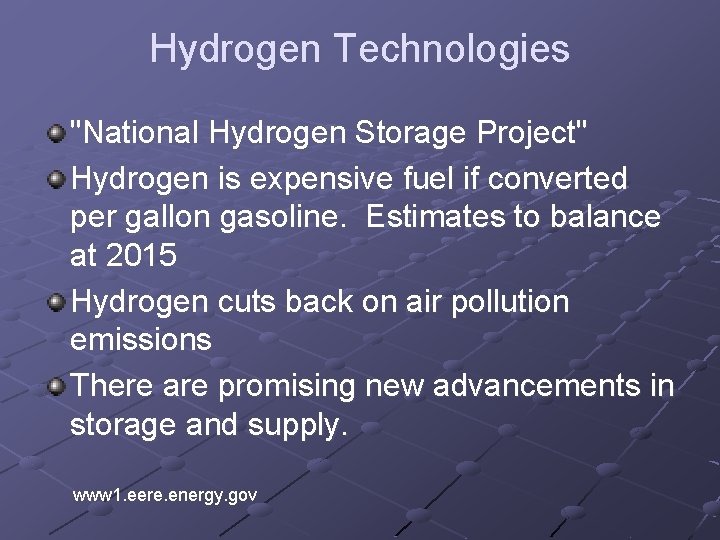 Hydrogen Technologies

"National Hydrogen Storage Project"

Hydrogen is expensive fuel if converted per gallon gasoline.  Estimates to balance at 2015

Hydrogen cuts back on air pollution emissions

There are promising new advancements in storage and supply.

www1.eere.energy.gov